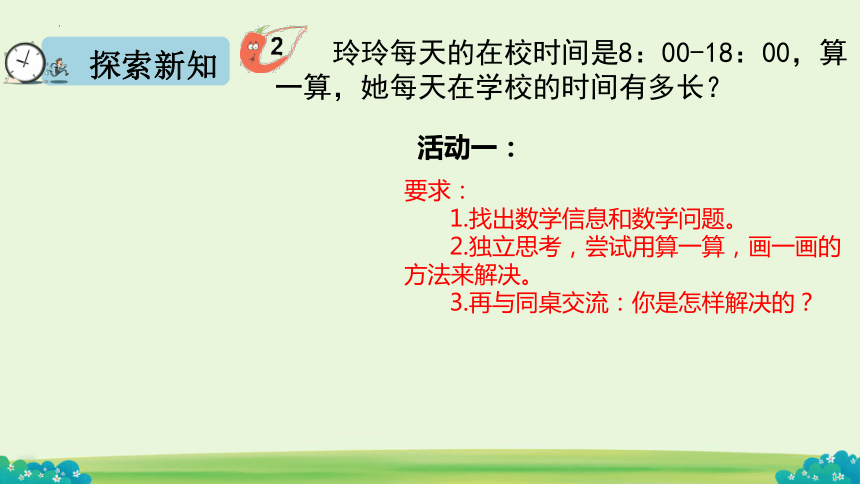 探索新知

2 玲玲每天的在校时间是8：00-18：00，算一算，她每天在学校的时间有多长？

活动一：

要求：

1.找出数学信息和数学问题。

2.独立思考，尝试用算一算，画一画的方法来解决。

3.再与同桌交流：你是怎样解决的？